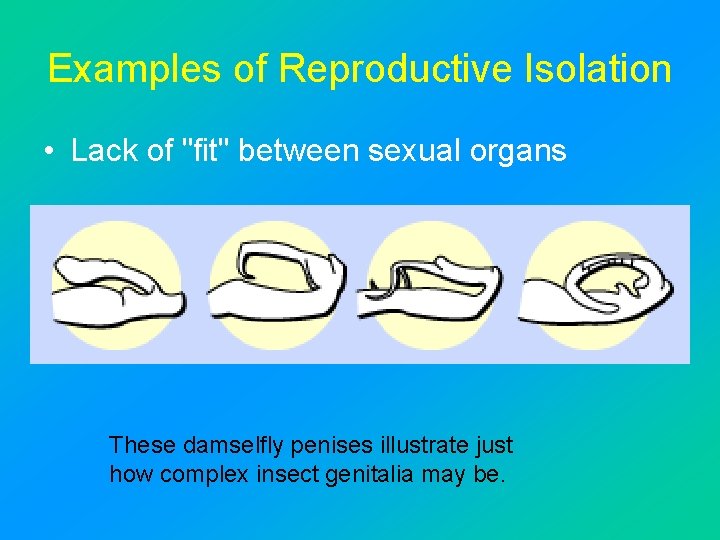 Examples of Reproductive Isolation

• Lack of "fit" between sexual organs

These damselfly penises illustrate just how complex insect genitalia may be.